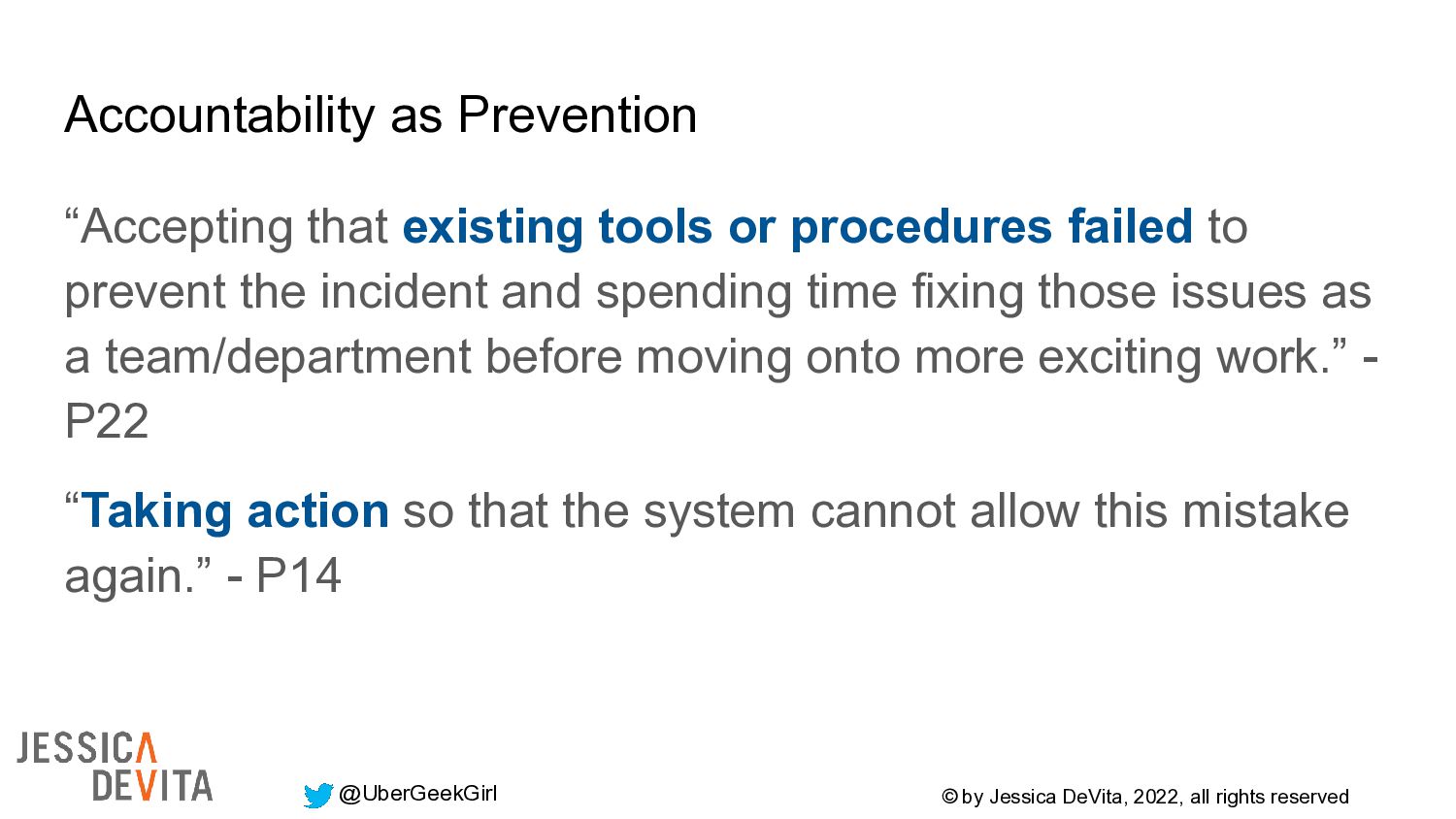 Accountability as Prevention

“Accepting that existing tools or procedures failed to prevent the incident and spending time fixing those issues as a team/department before moving onto more exciting work.” - P22

“Taking action so that the system cannot allow this mistake again.” - P14

JESSICA DEVITA

@UberGeekGirl

© by Jessica DeVita, 2022, all rights reserved